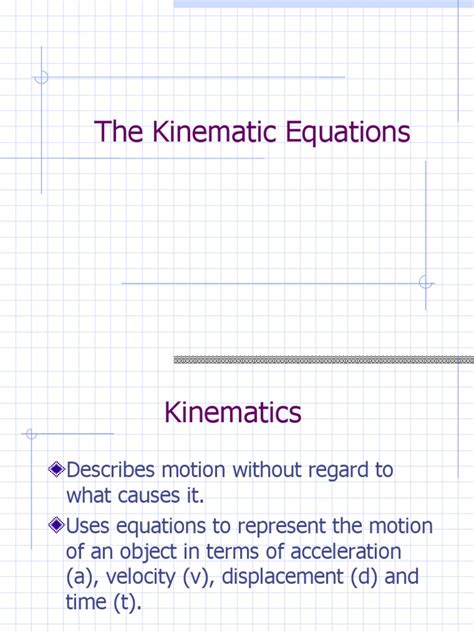 The Kinematic Equations

Kinematics

Describes motion without regard to what causes it.

Uses equations to represent the motion of an object in terms of acceleration (a), velocity (v), displacement (d) and time (t).